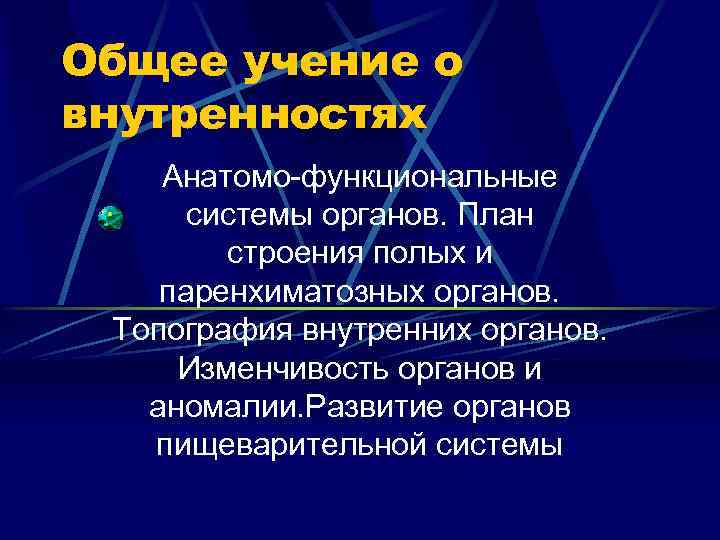 Общее учение о внутренностях

Анатомо-функциональные системы органов. План строения полых и паренхиматозных органов. Топография внутренних органов. Изменчивость органов и аномалии.Развитие органов пищеварительной системы